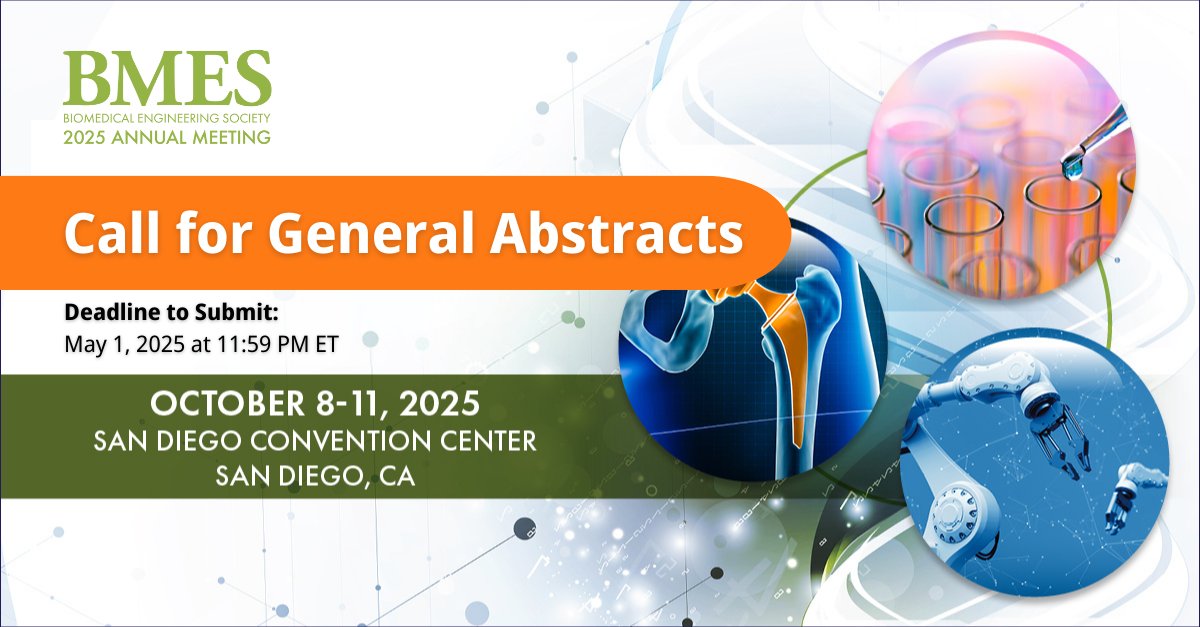 BMES
BIOMEDICAL ENGINEERING SOCIETY
2025 ANNUAL MEETING

Call for General Abstracts

Deadline to Submit:
May 1, 2025 at 11:59 PM ET

OCTOBER 8-11, 2025
SAN DIEGO CONVENTION CENTER
SAN DIEGO, CA